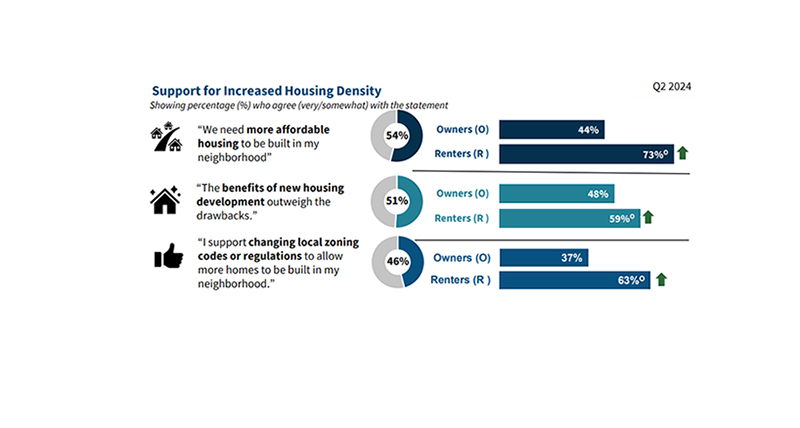 Support for Increased Housing Density

Q2 2024

Showing percentage (%) who agree (very/somewhat) with the statement

"We need more affordable housing to be built in my neighborhood"

54%

Owners (O) 44%

Renters (R ) 73%$^O$

"The benefits of new housing development outweigh the drawbacks."

51%

Owners (O) 48%

Renters (R ) 59%$^O$

"I support changing local zoning codes or regulations to allow more homes to be built in my neighborhood."

46%

Owners (O) 37%

Renters (R ) 63%$^O$